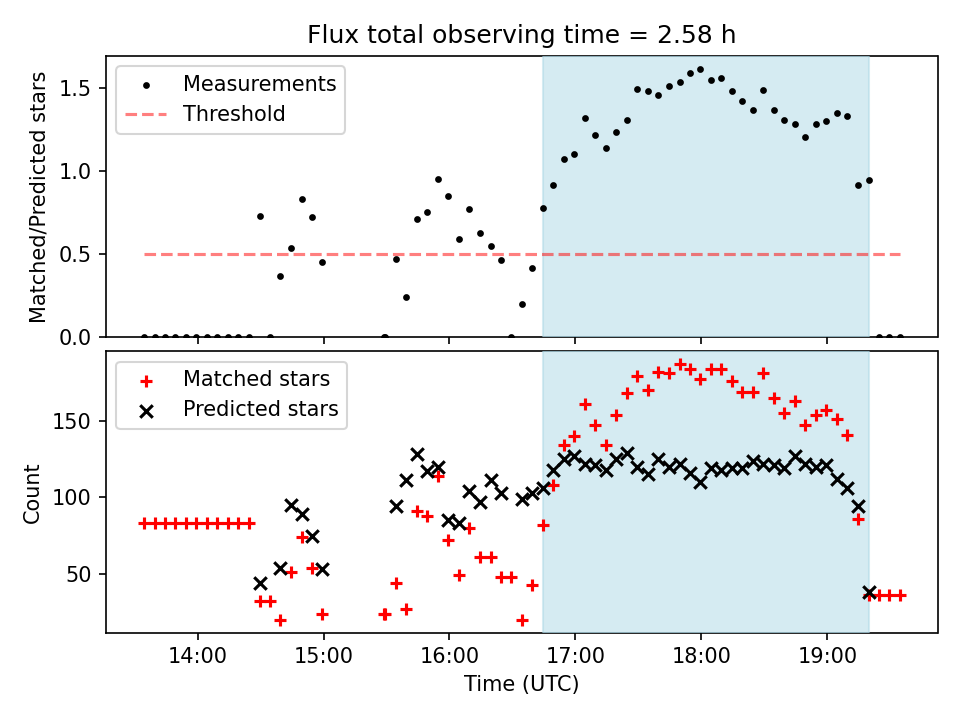 Flux total observing time = 2.58 h

Measurements
Threshold

Matched/Predicted stars

1.5
1.0
0.5
0.0

Matched stars
Predicted stars

Count

150
100
50

14:00
15:00
16:00
17:00
18:00
19:00

Time (UTC)